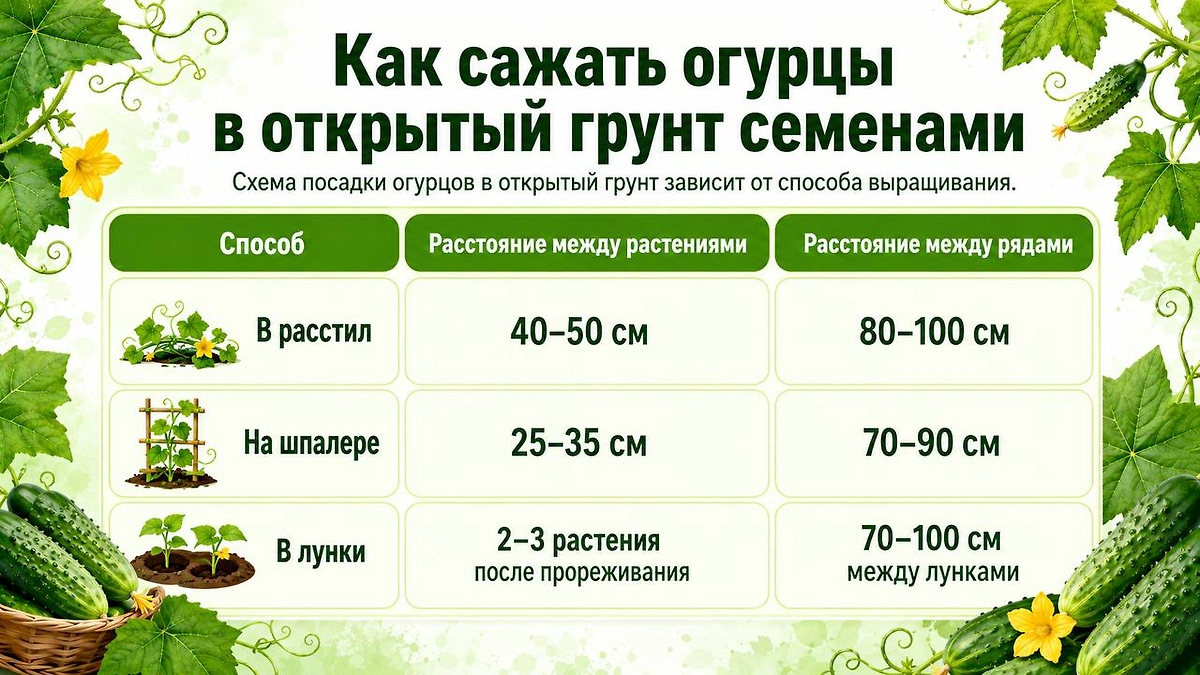 Как сажать огурцы в открытый грунт семенами

Схема посадки огурцов в открытый грунт зависит от способа выращивания.

| Способ | Расстояние между растениями | Расстояние между рядами |
|---|---|---|
| В расстил | 40–50 см | 80–100 см |
| На шпалере | 25–35 см | 70–90 см |
| В лунки | 2–3 растения после прореживания | 70–100 см между лунками |